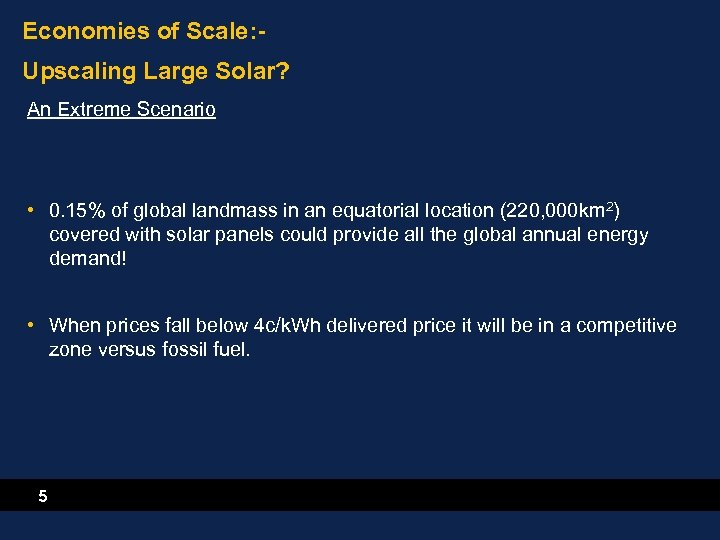 Economies of Scale:-
Upscaling Large Solar?

An Extreme Scenario

• 0.15% of global landmass in an equatorial location (220,000km$^2$) covered with solar panels could provide all the global annual energy demand!

• When prices fall below 4c/kWh delivered price it will be in a competitive zone versus fossil fuel.

5